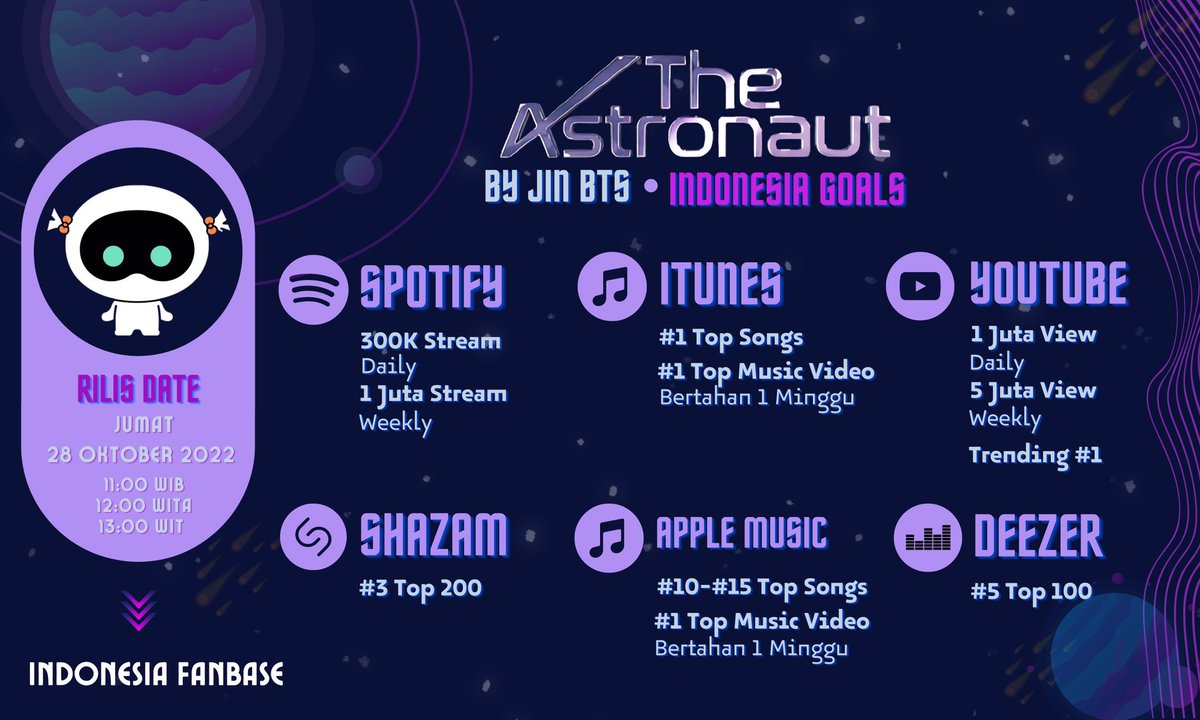 The Astronaut
BY JIN BTS • INDONESIA GOALS

RILIS DATE
JUMAT
28 OKTOBER 2022
11:00 WIB
12:00 WITA
13:00 WIT

INDONESIA FANBASE

SPOTIFY
300K Stream
Daily
1 Juta Stream
Weekly

ITUNES
#1 Top Songs
#1 Top Music Video
Bertahan 1 Minggu

YOUTUBE
1 Juta View
Daily
5 Juta View
Weekly
Trending #1

SHAZAM
#3 Top 200

APPLE MUSIC
#10-#15 Top Songs
#1 Top Music Video
Bertahan 1 Minggu

DEEZER
#5 Top 100